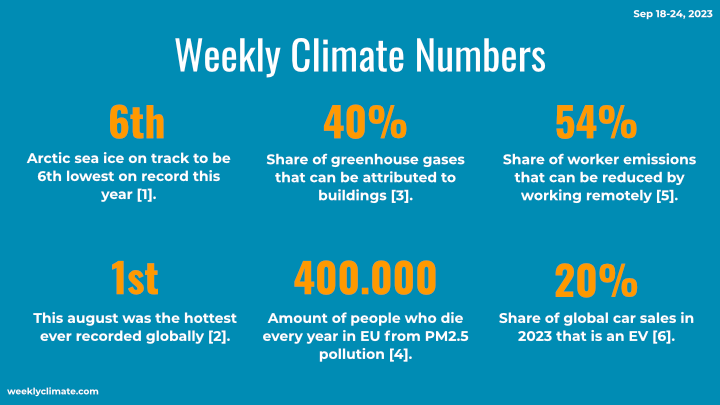 Sep 18-24, 2023

Weekly Climate Numbers

6th

Arctic sea ice on track to be 6th lowest on record this year [1].

40%

Share of greenhouse gases that can be attributed to buildings [3].

54%

Share of worker emissions that can be reduced by working remotely [5].

1st

This august was the hottest ever recorded globally [2].

400.000

Amount of people who die every year in EU from PM2.5 pollution [4].

20%

Share of global car sales in 2023 that is an EV [6].

weeklyclimate.com